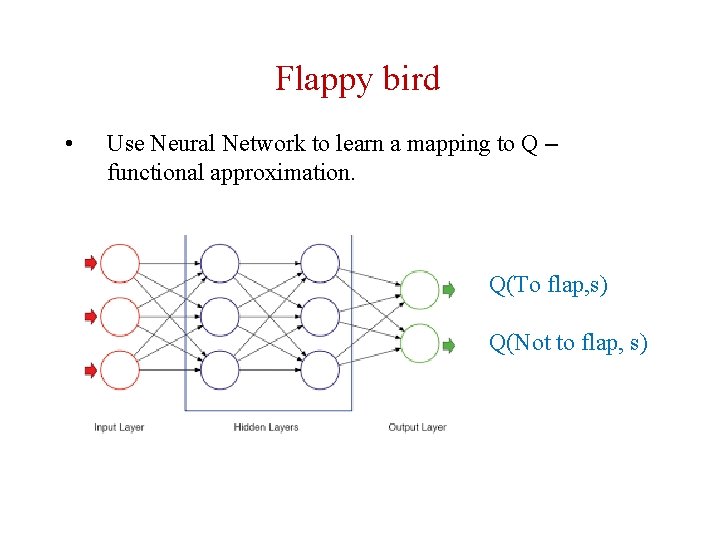 Flappy bird

• Use Neural Network to learn a mapping to Q – functional approximation.

Q(To flap,s)

Q(Not to flap, s)

Input Layer

Hidden Layers

Output Layer